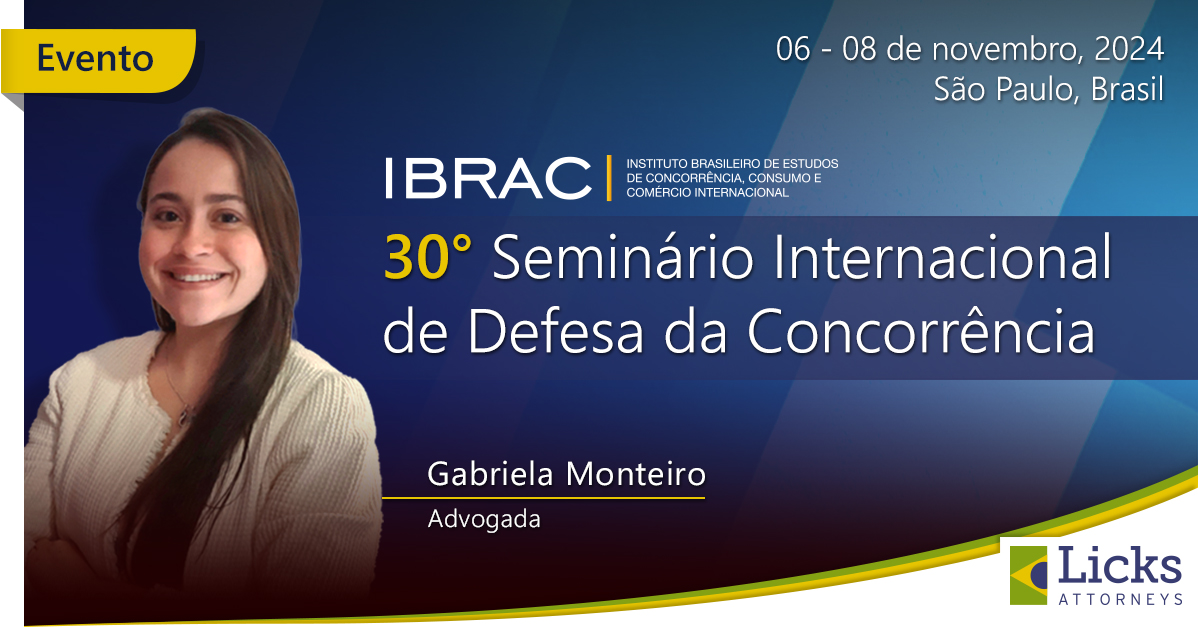 Evento

06 - 08 de novembro, 2024
São Paulo, Brasil

IBRAC | INSTITUTO BRASILEIRO DE ESTUDOS DE CONCORRÊNCIA, CONSUMO E COMÉRCIO INTERNACIONAL

30° Seminário Internacional de Defesa da Concorrência

Gabriela Monteiro
Advogada

Licks
ATTORNEYS